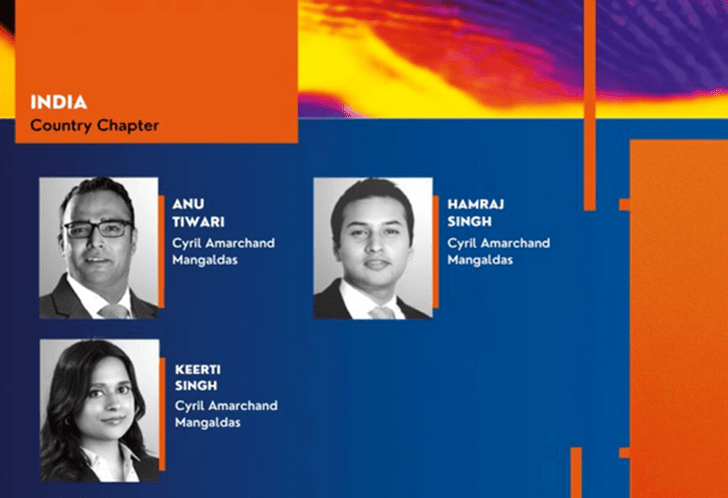 INDIA
Country Chapter

ANU TIWARI
Cyril Amarchand Mangaldas

HAMRAJ SINGH
Cyril Amarchand Mangaldas

KEERTI SINGH
Cyril Amarchand Mangaldas